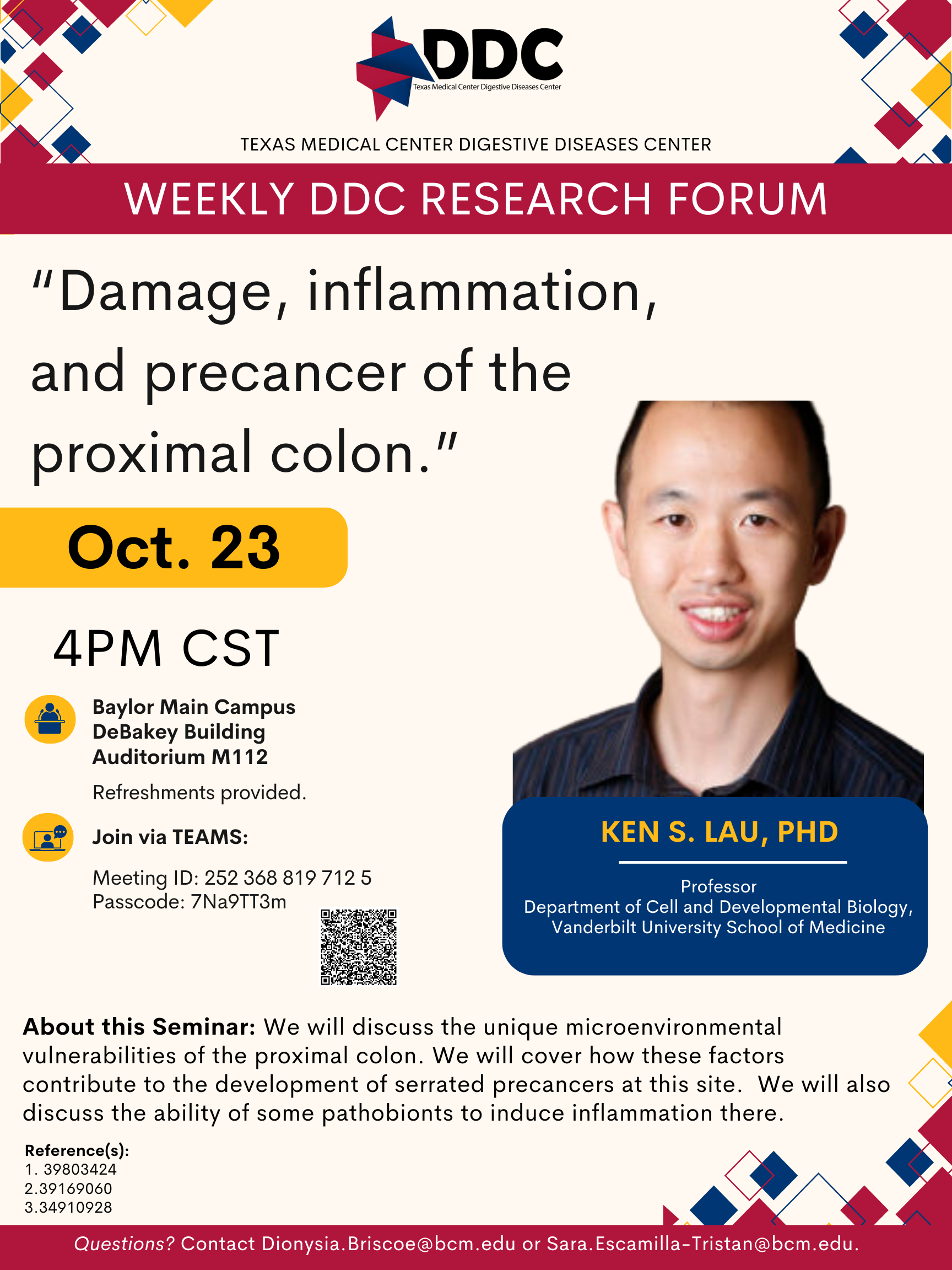 DDC
Texas Medical Center Digestive Diseases Center

TEXAS MEDICAL CENTER DIGESTIVE DISEASES CENTER

WEEKLY DDC RESEARCH FORUM

"Damage, inflammation, and precancer of the proximal colon."

Oct. 23

4PM CST

Baylor Main Campus
DeBakey Building
Auditorium M112

Refreshments provided.

Join via TEAMS:

Meeting ID: 252 368 819 712 5
Passcode: 7Na9TT3m

KEN S. LAU, PHD

Professor
Department of Cell and Developmental Biology, Vanderbilt University School of Medicine

About this Seminar: We will discuss the unique microenvironmental vulnerabilities of the proximal colon. We will cover how these factors contribute to the development of serrated precancers at this site. We will also discuss the ability of some pathobionts to induce inflammation there.

Reference(s):
1. 39803424
2.39169060
3.34910928

Questions? Contact Dionysia.Briscoe@bcm.edu or Sara.Escamilla-Tristan@bcm.edu.